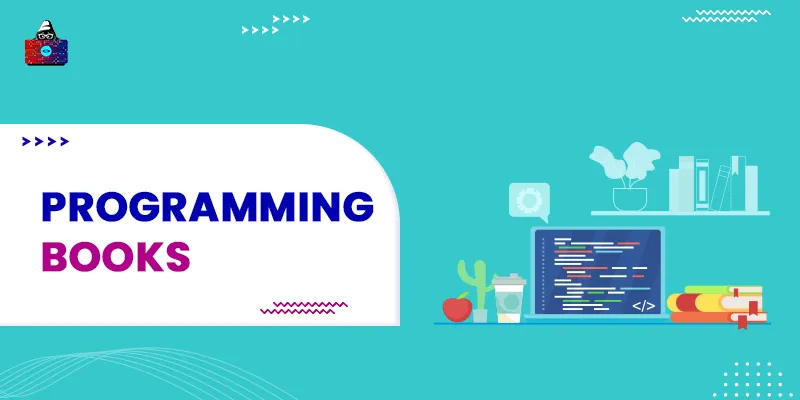 PROGRAMMING
BOOKS

</>